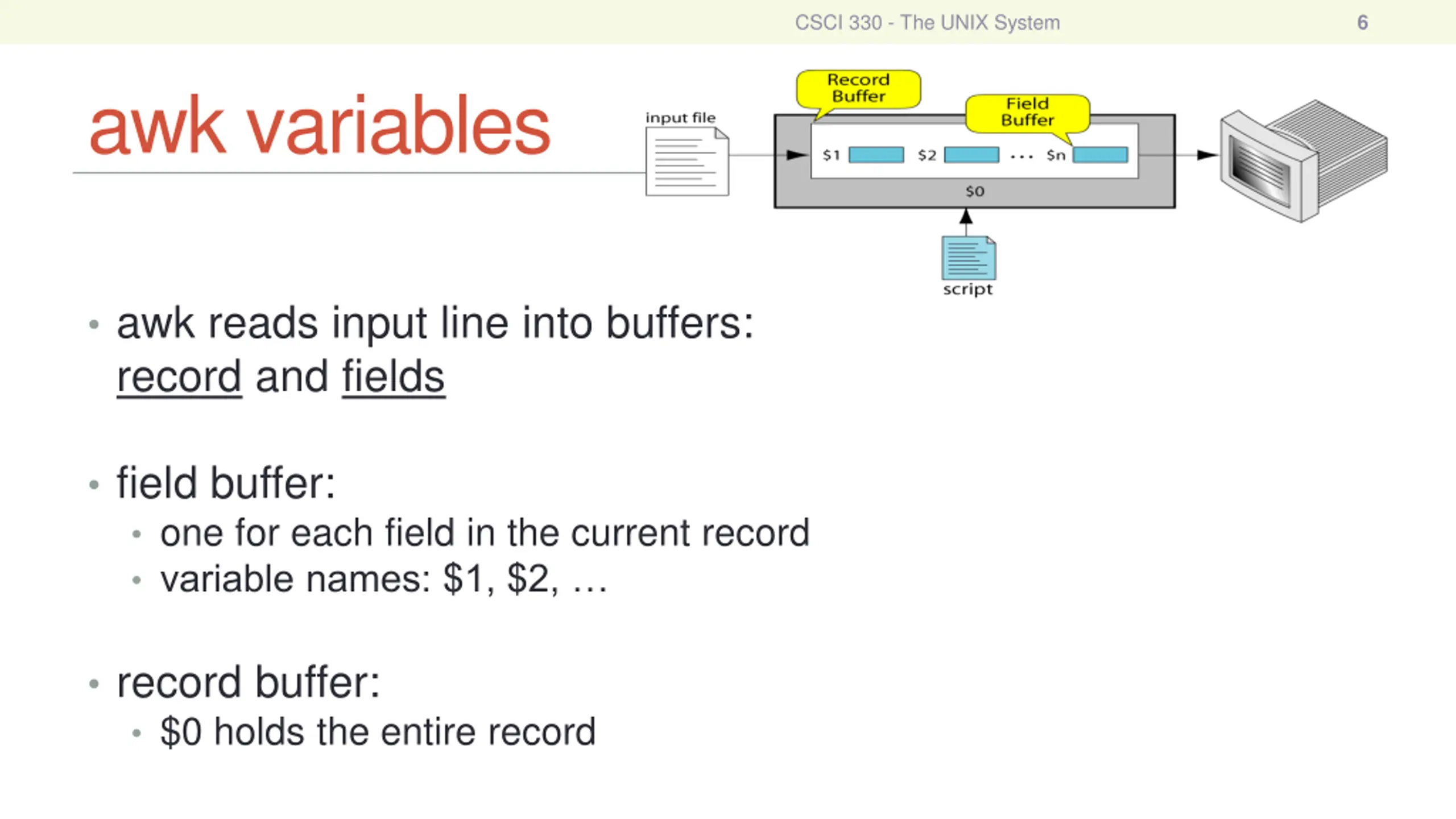 CSCI 330 - The UNIX System

6

awk variables

input file

Record Buffer

Field Buffer

\$1 \$2 ... \$n

\$0

script

• awk reads input line into buffers: record and fields

• field buffer:
  • one for each field in the current record
  • variable names: \$1, \$2, …

• record buffer:
  • \$0 holds the entire record